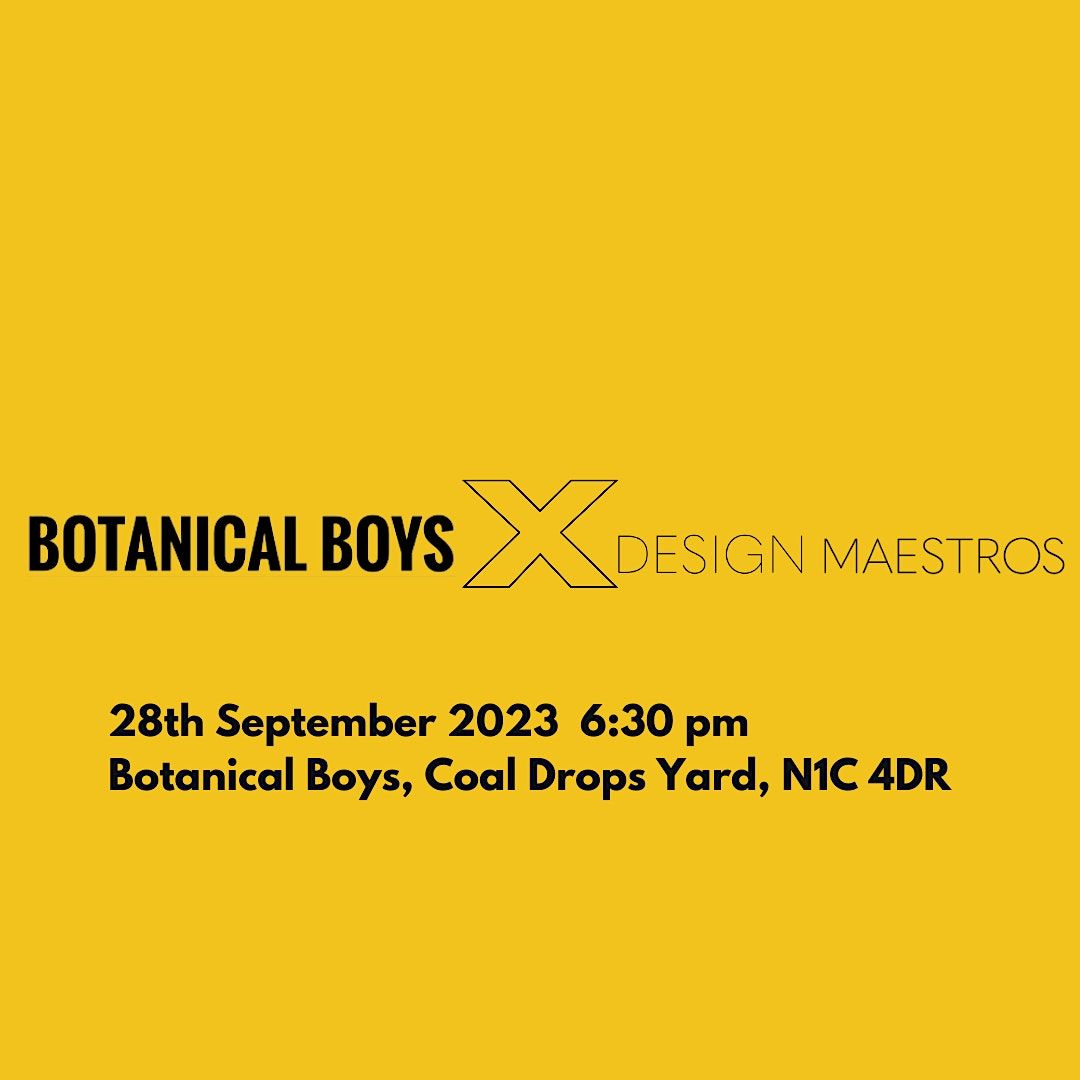 BOTANICAL BOYS X DESIGN MAESTROS

28th September 2023 6:30 pm
Botanical Boys, Coal Drops Yard, N1C 4DR